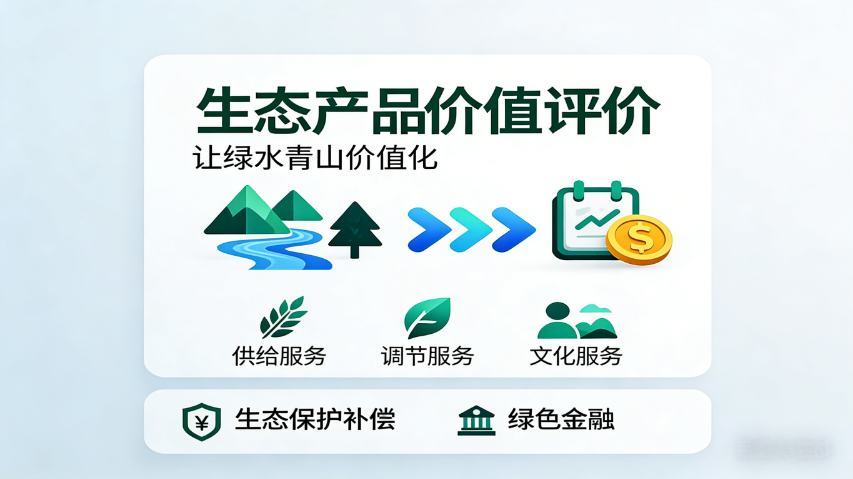 生态产品价值评价

让绿水青山价值化

$

供给服务

调节服务

文化服务

¥

生态保护补偿

绿色金融